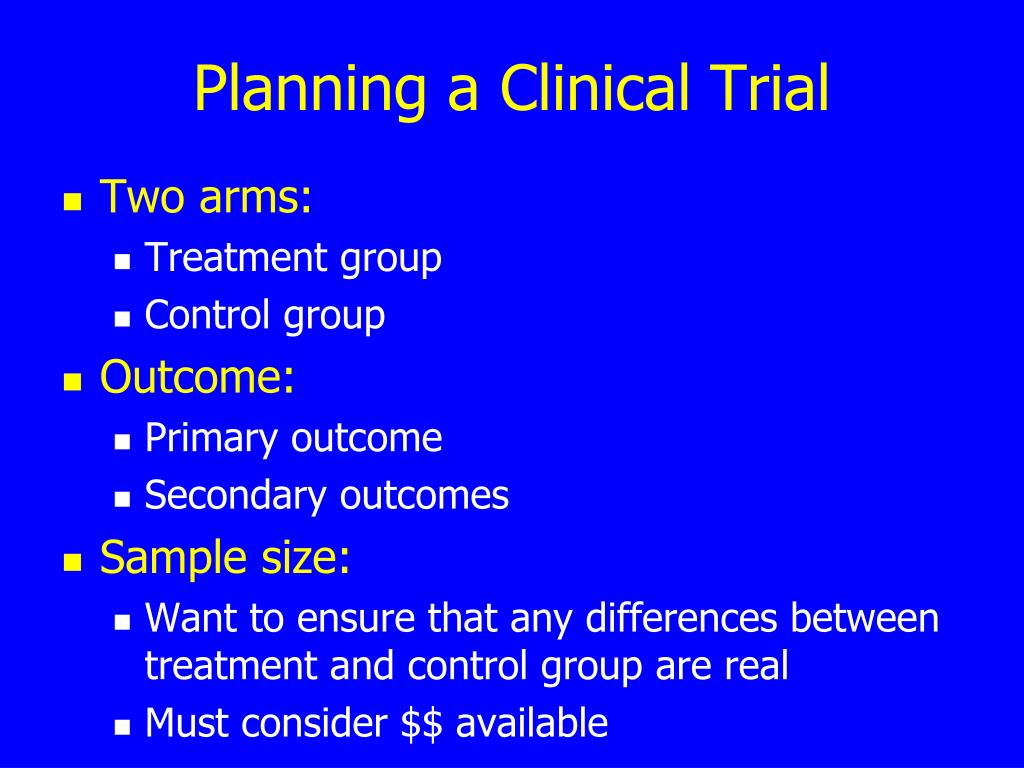 Planning a Clinical Trial

- Two arms:
  - Treatment group
  - Control group
- Outcome:
  - Primary outcome
  - Secondary outcomes
- Sample size:
  - Want to ensure that any differences between treatment and control group are real
  - Must consider \$\$ available